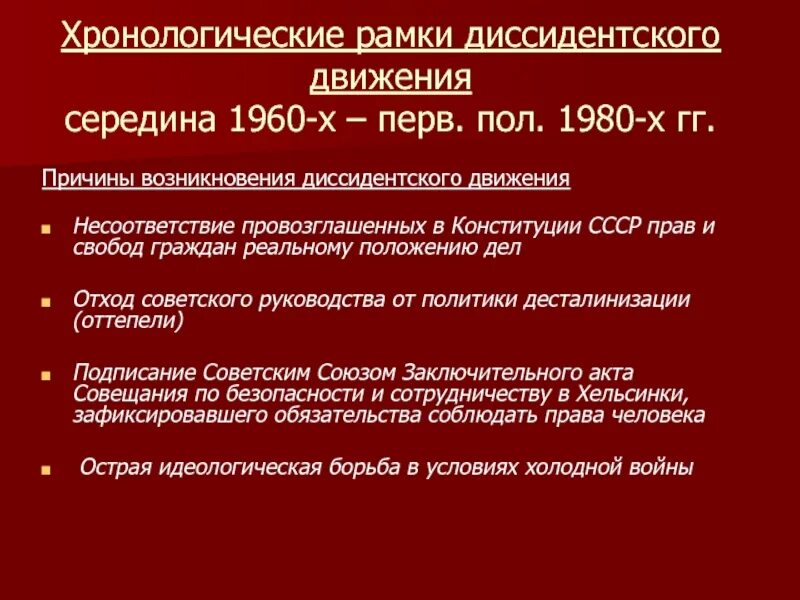 Хронологические рамки диссидентского движения
середина 1960-х – перв. пол. 1980-х гг.

Причины возникновения диссидентского движения

Несоответствие провозглашенных в Конституции СССР прав и свобод граждан реальному положению дел

Отход советского руководства от политики десталинизации (оттепели)

Подписание Советским Союзом Заключительного акта Совещания по безопасности и сотрудничеству в Хельсинки, зафиксировавшего обязательства соблюдать права человека

Острая идеологическая борьба в условиях холодной войны